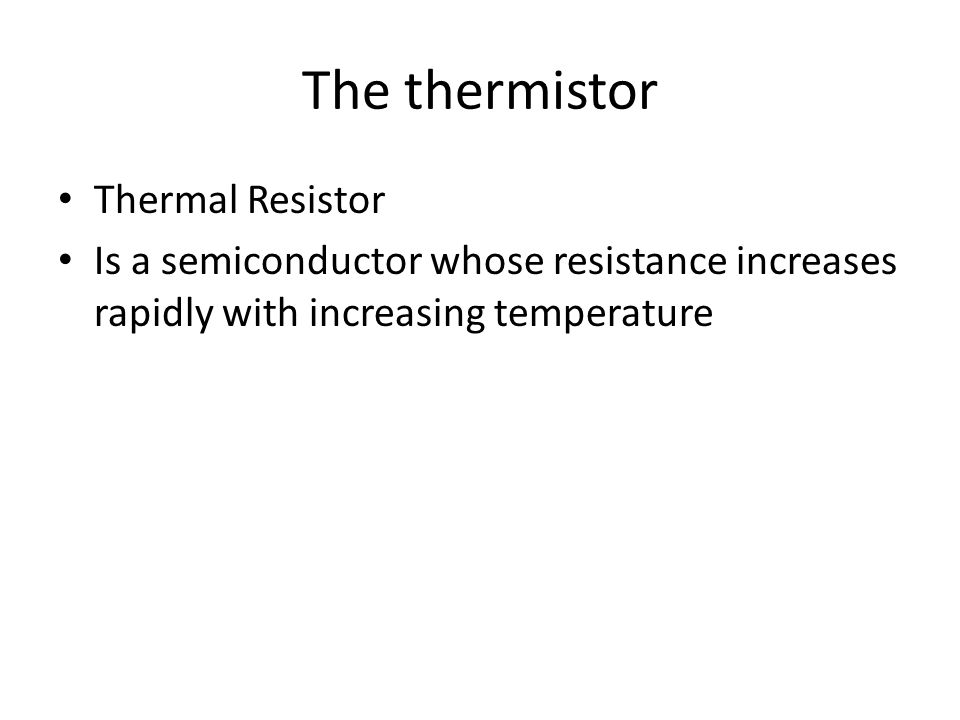 The thermistor

• Thermal Resistor
• Is a semiconductor whose resistance increases rapidly with increasing temperature